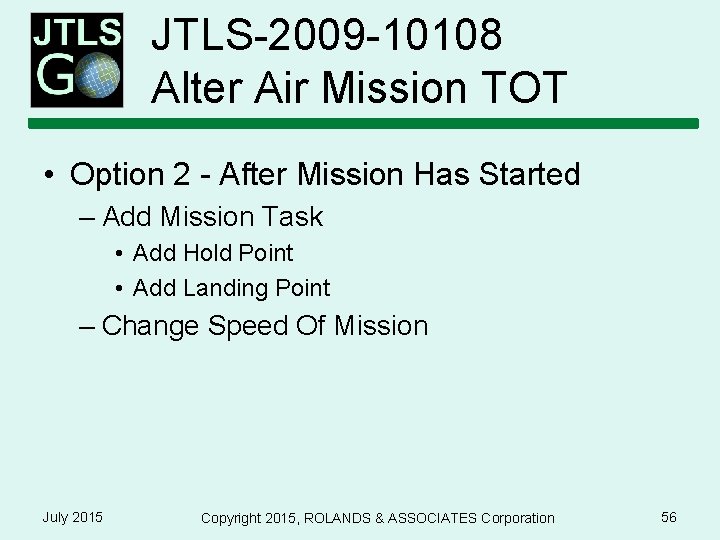 JTLS GO

JTLS-2009-10108
Alter Air Mission TOT

• Option 2 - After Mission Has Started
– Add Mission Task
• Add Hold Point
• Add Landing Point
– Change Speed Of Mission

July 2015

Copyright 2015, ROLANDS & ASSOCIATES Corporation

56